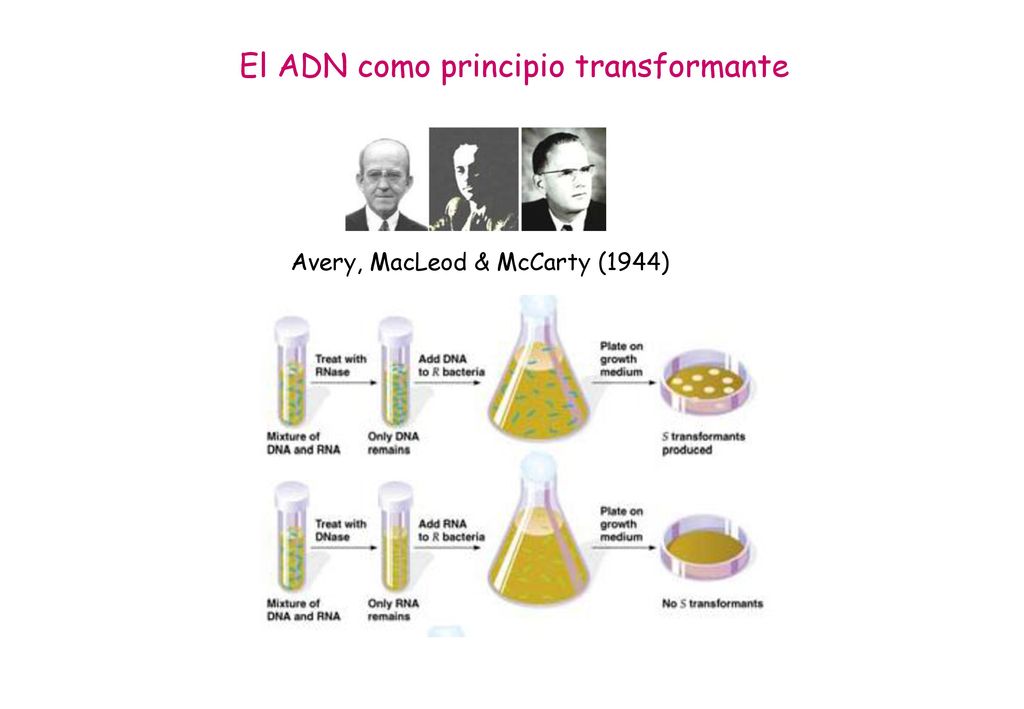 El ADN como principio transformante

Avery, MacLeod & McCarty (1944)

Treat with RNase

Add DNA to R bacteria

Plate on growth medium

Mixture of DNA and RNA

Only DNA remains

S transformants produced

Treat with DNase

Add RNA to R bacteria

Plate on growth medium

Mixture of DNA and RNA

Only RNA remains

No S transformants